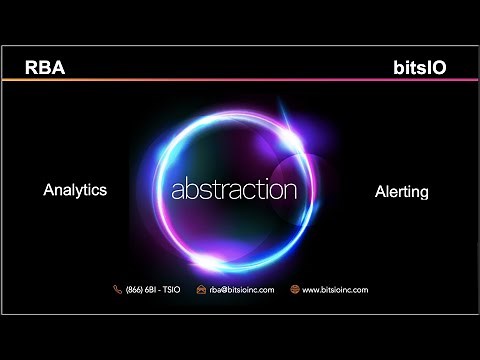 RBA

bitsIO

Analytics

abstraction

Alerting

(866) 6BI - TSIO  rba@bitsioinc.com  www.bitsioinc.com